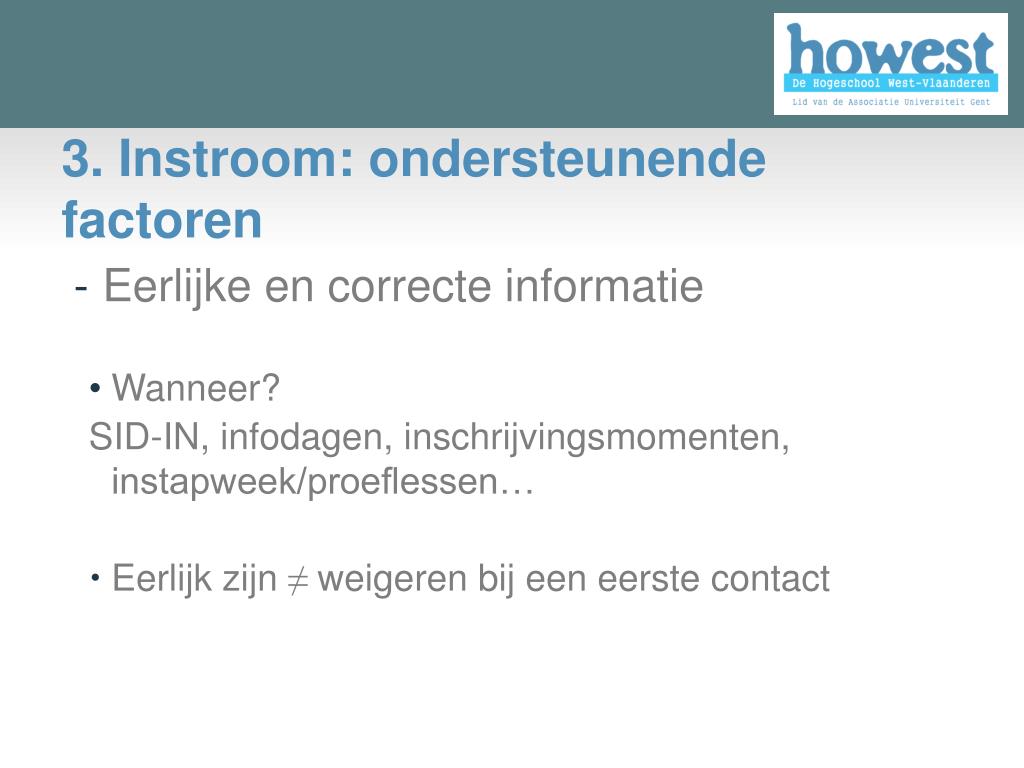 howest
De Hogeschool West-Vlaanderen
Lid van de Associatie Universiteit Gent

3. Instroom: ondersteunende factoren

- Eerlijke en correcte informatie

• Wanneer?
SID-IN, infodagen, inschrijvingsmomenten, instapweek/proeflessen…

• Eerlijk zijn $\neq$ weigeren bij een eerste contact